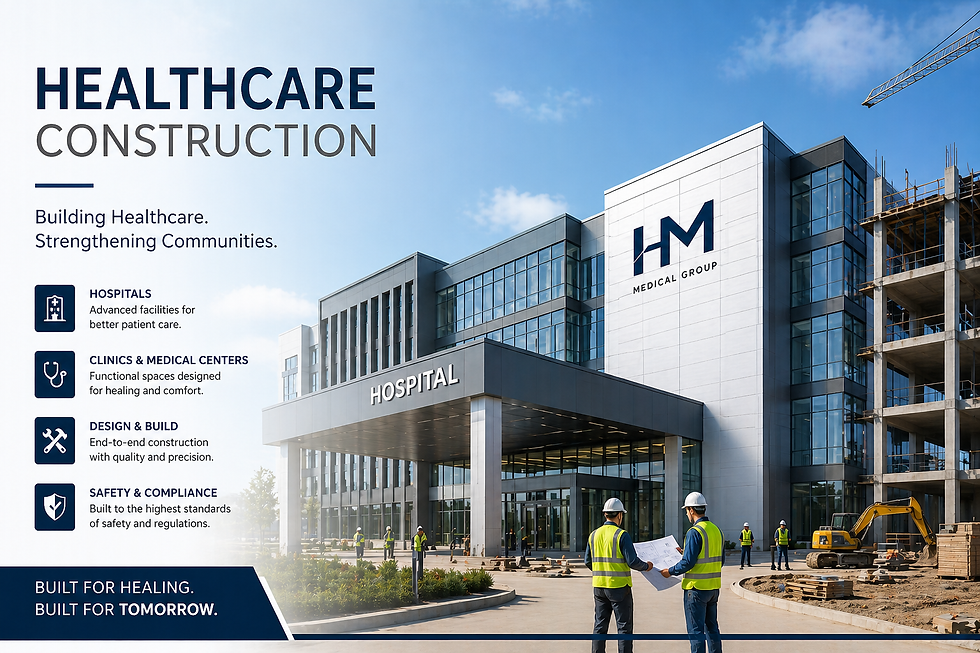 HEALTHCARE
CONSTRUCTION

Building Healthcare.
Strengthening Communities.

HOSPITALS
Advanced facilities for better patient care.

CLINICS & MEDICAL CENTERS
Functional spaces designed for healing and comfort.

DESIGN & BUILD
End-to-end construction with quality and precision.

SAFETY & COMPLIANCE
Built to the highest standards of safety and regulations.

BUILT FOR HEALING.
BUILT FOR TOMORROW.

HM
MEDICAL GROUP

HOSPITAL